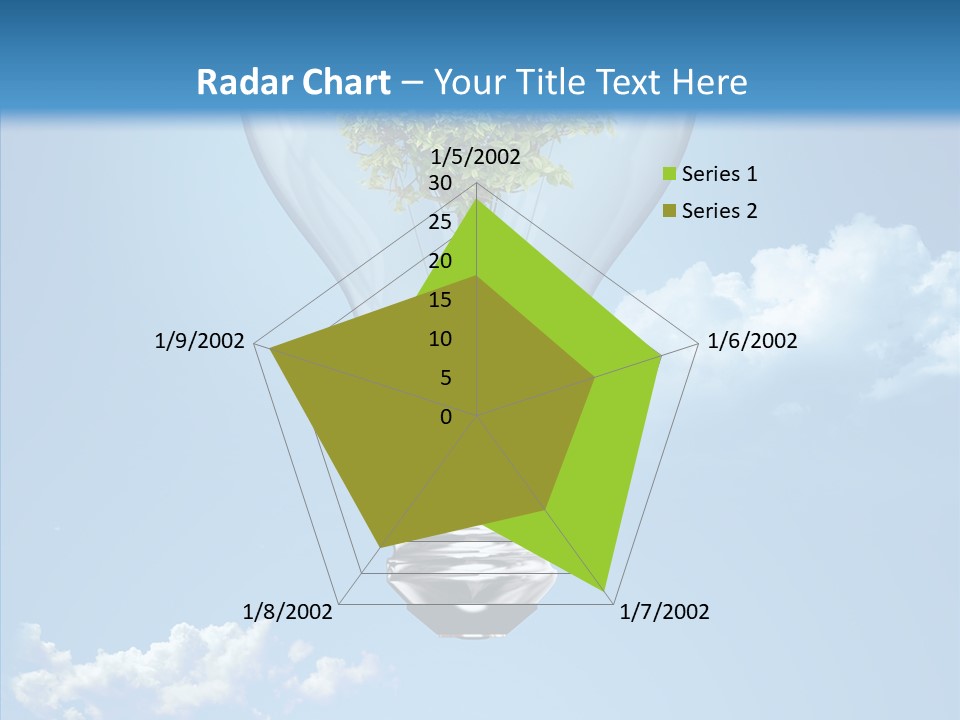 Radar Chart – Your Title Text Here

1/5/2002
30
25
20
15
10
5
0
1/6/2002
1/7/2002
1/8/2002
1/9/2002

Series 1
Series 2